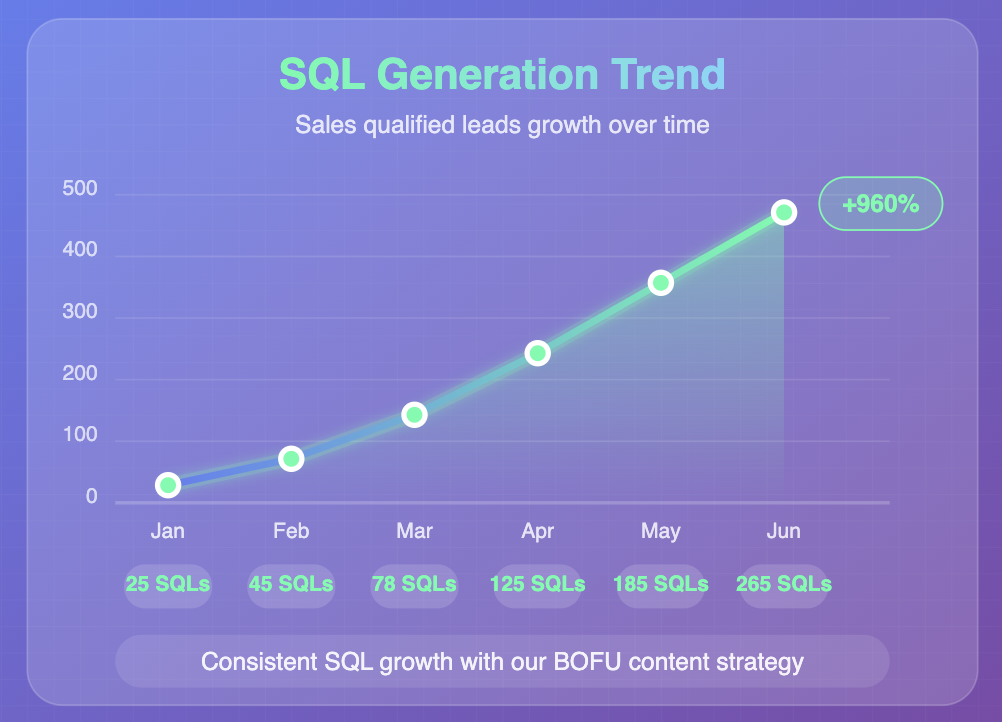 SQL Generation Trend

Sales qualified leads growth over time

500
400
300
200
100
0

+960%

Jan
Feb
Mar
Apr
May
Jun

25 SQLs
45 SQLs
78 SQLs
125 SQLs
185 SQLs
265 SQLs

Consistent SQL growth with our BOFU content strategy